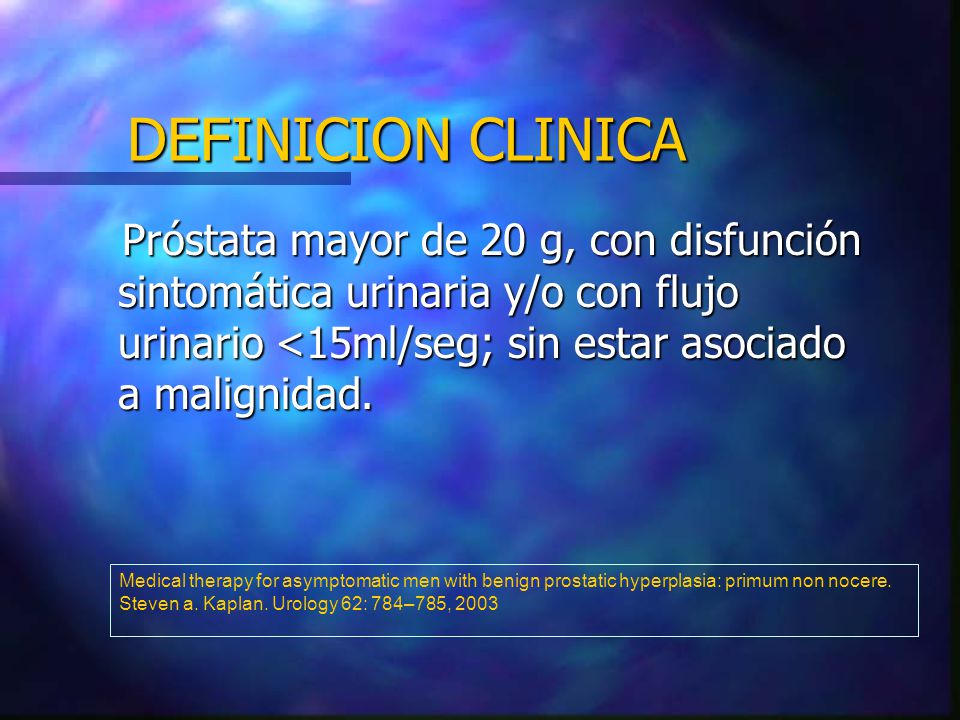 DEFINICION CLINICA

Próstata mayor de 20 g, con disfunción sintomática urinaria y/o con flujo urinario <15ml/seg; sin estar asociado a malignidad.

Medical therapy for asymptomatic men with benign prostatic hyperplasia: primum non nocere. Steven a. Kaplan. Urology 62: 784–785, 2003